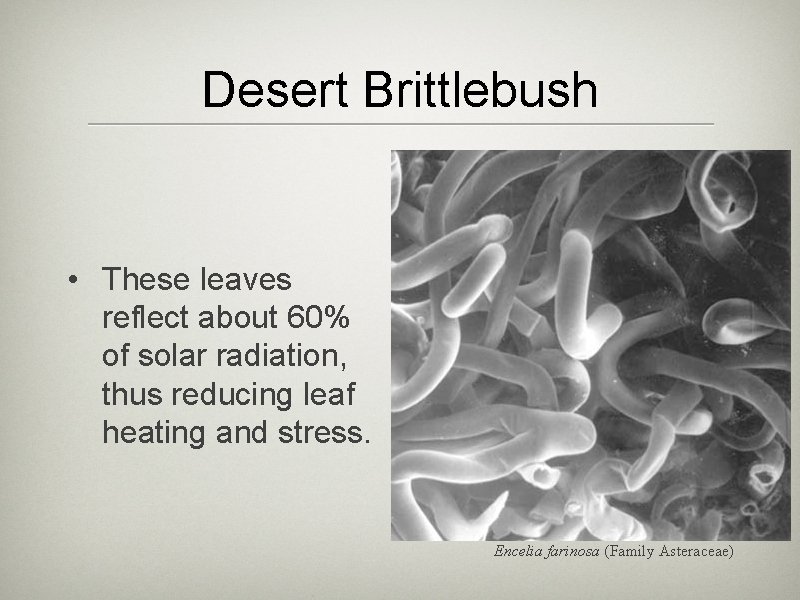 Desert Brittlebush

• These leaves reflect about 60% of solar radiation, thus reducing leaf heating and stress.

Encelia farinosa (Family Asteraceae)